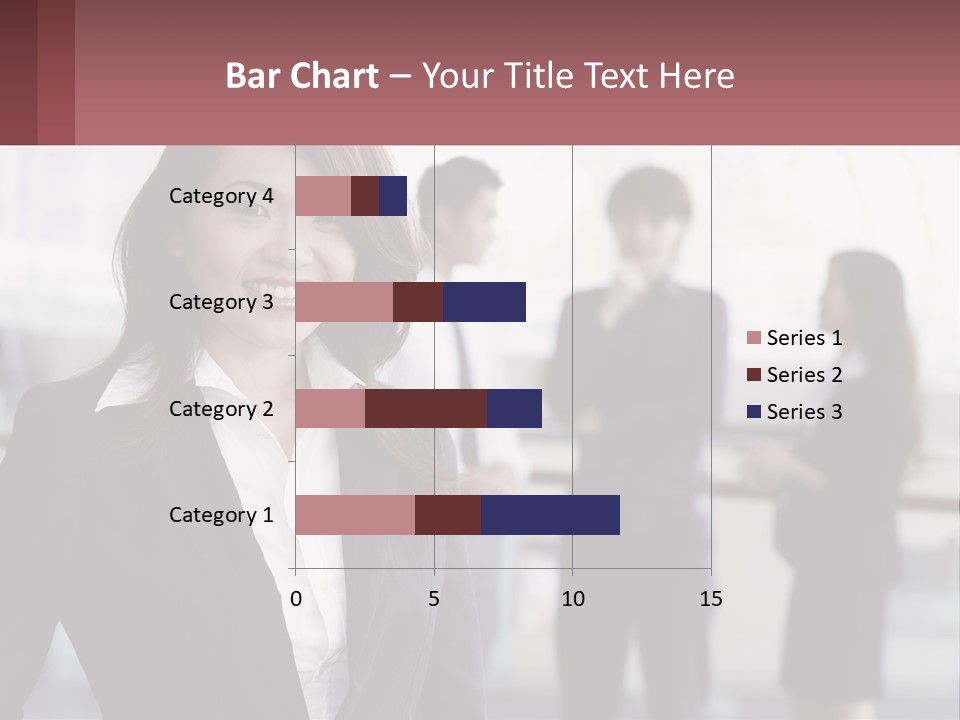 Bar Chart – Your Title Text Here

Category 4
Category 3
Category 2
Category 1

0
5
10
15

Series 1
Series 2
Series 3